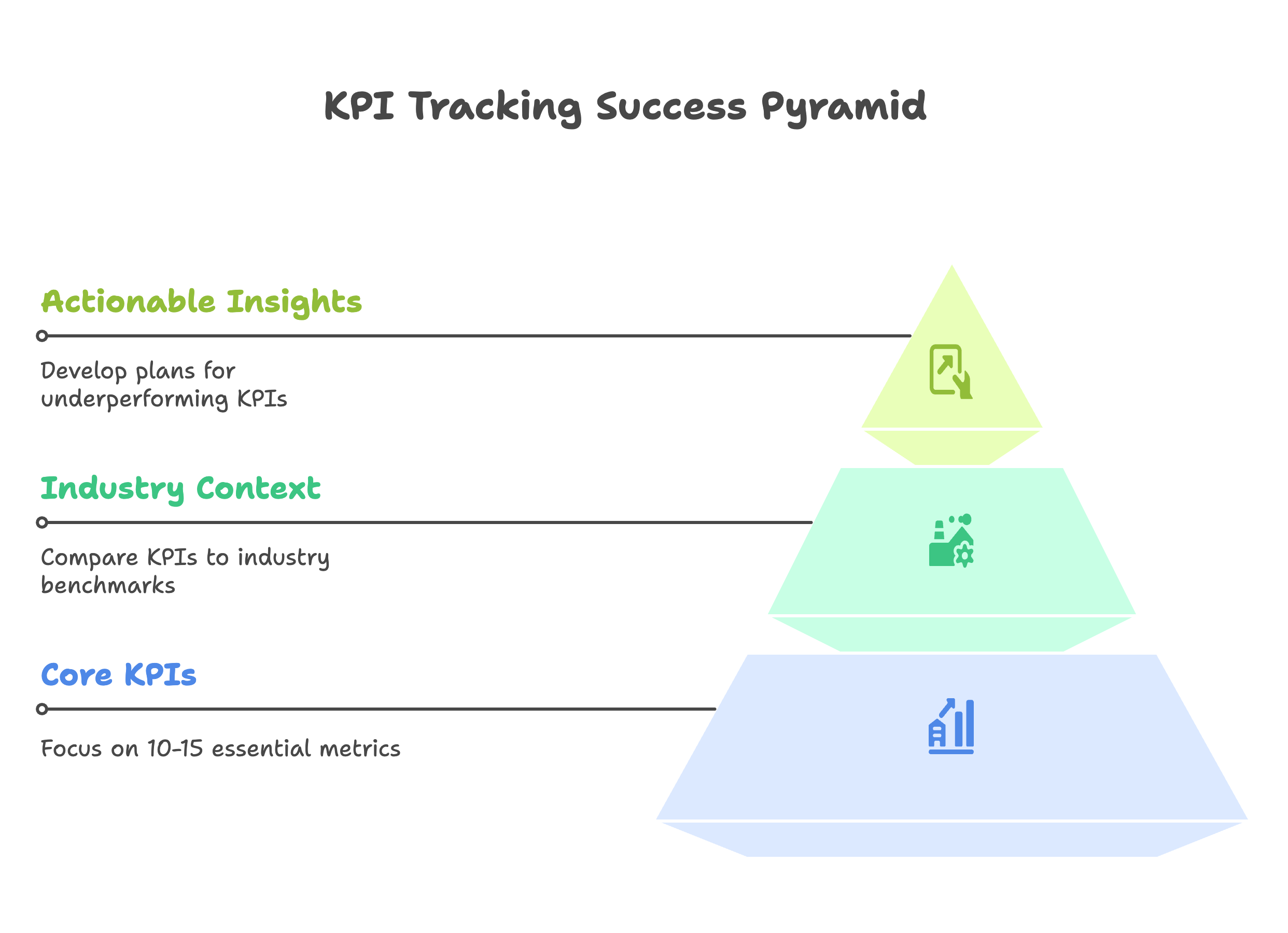 KPI Tracking Success Pyramid

Actionable Insights

Develop plans for underperforming KPIs

Industry Context

Compare KPIs to industry benchmarks

Core KPIs

Focus on 10-15 essential metrics